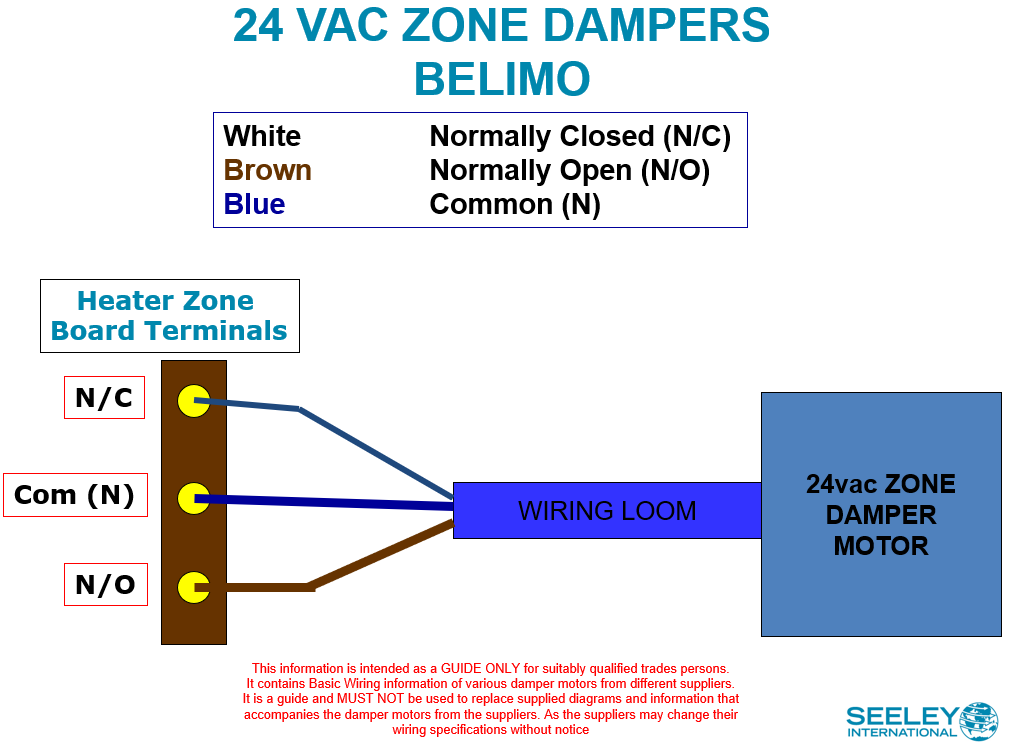 24 VAC ZONE DAMPERS
BELIMO

| White | Normally Closed (N/C) |
|---|---|
| Brown | Normally Open (N/O) |
| Blue | Common (N) |

Heater Zone Board Terminals

N/C

Com (N)

N/O

WIRING LOOM

24vac ZONE DAMPER MOTOR

This information is intended as a GUIDE ONLY for suitably qualified trades persons. It contains Basic Wiring information of various damper motors from different suppliers. It is a guide and MUST NOT be used to replace supplied diagrams and information that accompanies the damper motors from the suppliers. As the suppliers may change their wiring specifications without notice

SEELEY INTERNATIONAL